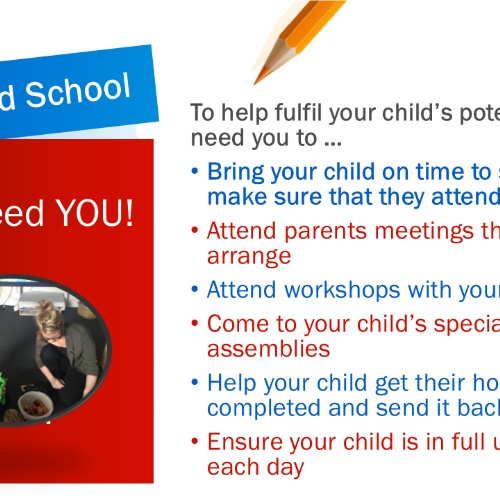 d School

eed YOU!

To help fulfil your child's pote need you to ...

• Bring your child on time to s make sure that they attend

• Attend parents meetings th arrange

• Attend workshops with your

• Come to your child's specia assemblies

• Help your child get their ho completed and send it back

• Ensure your child is in full u each day